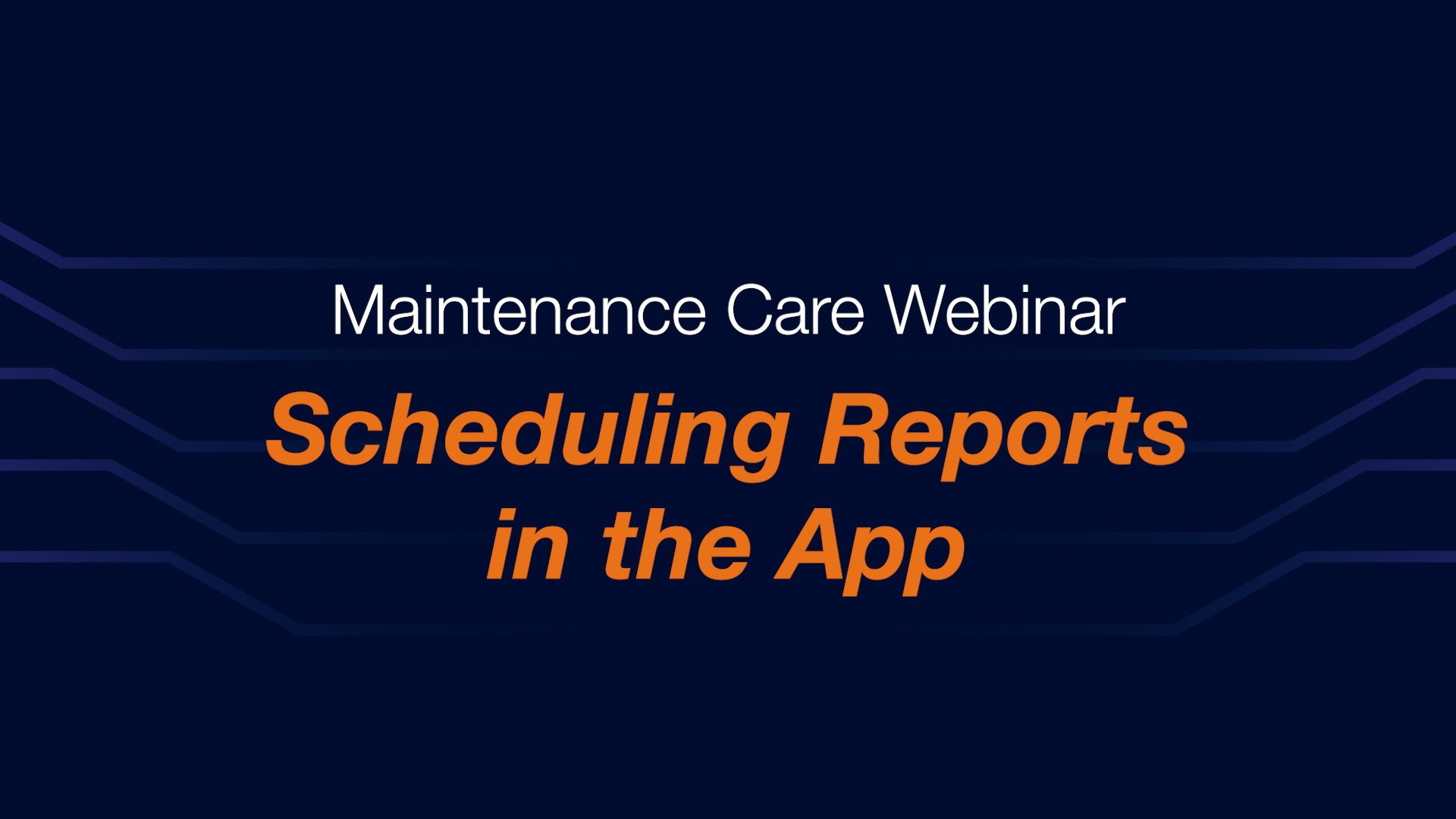 Maintenance Care Webinar

Scheduling Reports in the App